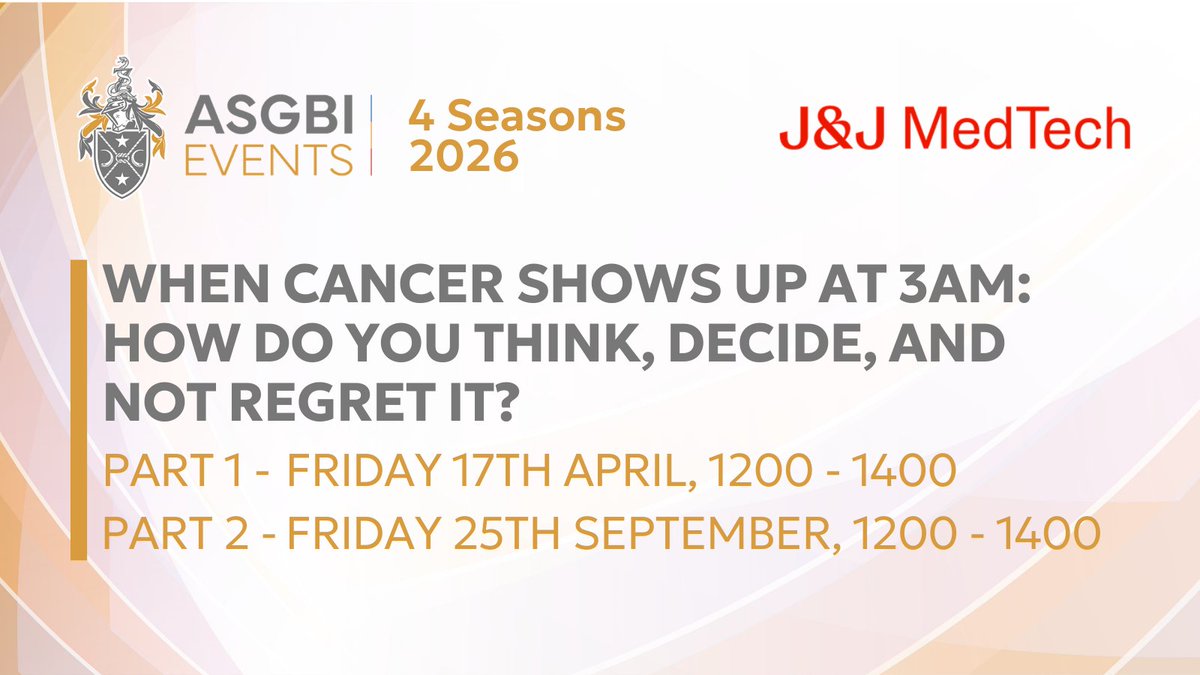 ASGBI EVENTS

4 Seasons 2026

J&J MedTech

WHEN CANCER SHOWS UP AT 3AM: HOW DO YOU THINK, DECIDE, AND NOT REGRET IT?

PART 1 - FRIDAY 17TH APRIL, 1200 - 1400

PART 2 - FRIDAY 25TH SEPTEMBER, 1200 - 1400